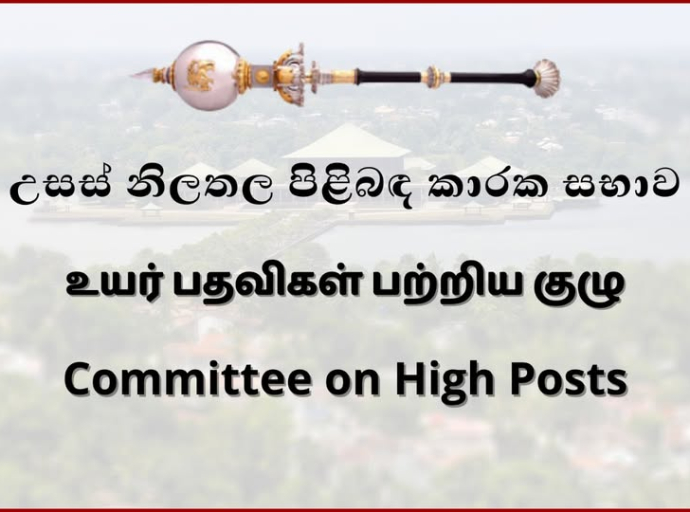 උසස් නිලතල පිළිබඳ කාරක සභාව

உயர் பதவிகள் பற்றிய குழு

Committee on High Posts